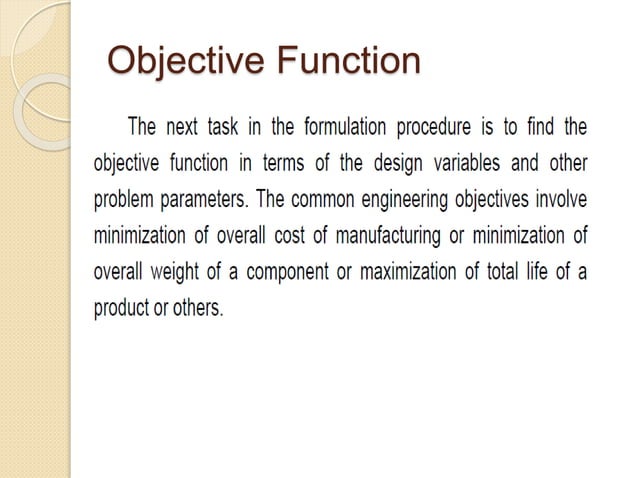 Objective Function

The next task in the formulation procedure is to find the objective function in terms of the design variables and other problem parameters. The common engineering objectives involve minimization of overall cost of manufacturing or minimization of overall weight of a component or maximization of total life of a product or others.